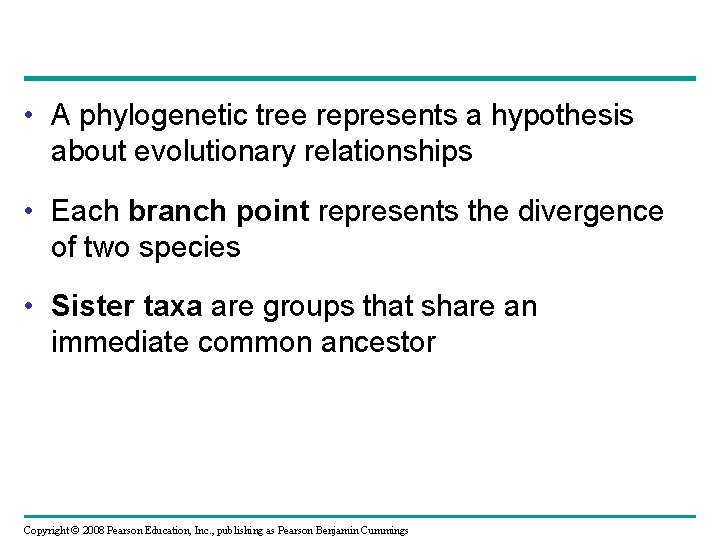 • A phylogenetic tree represents a hypothesis about evolutionary relationships

• Each branch point represents the divergence of two species

• Sister taxa are groups that share an immediate common ancestor

Copyright © 2008 Pearson Education, Inc., publishing as Pearson Benjamin Cummings